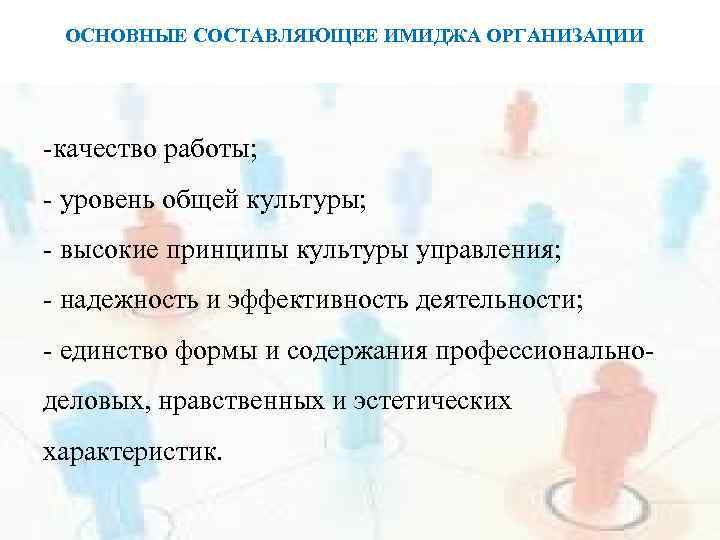 ОСНОВНЫЕ СОСТАВЛЯЮЩЕЕ ИМИДЖА ОРГАНИЗАЦИИ

-качество работы;
- уровень общей культуры;
- высокие принципы культуры управления;
- надежность и эффективность деятельности;
- единство формы и содержания профессионально-деловых, нравственных и эстетических характеристик.